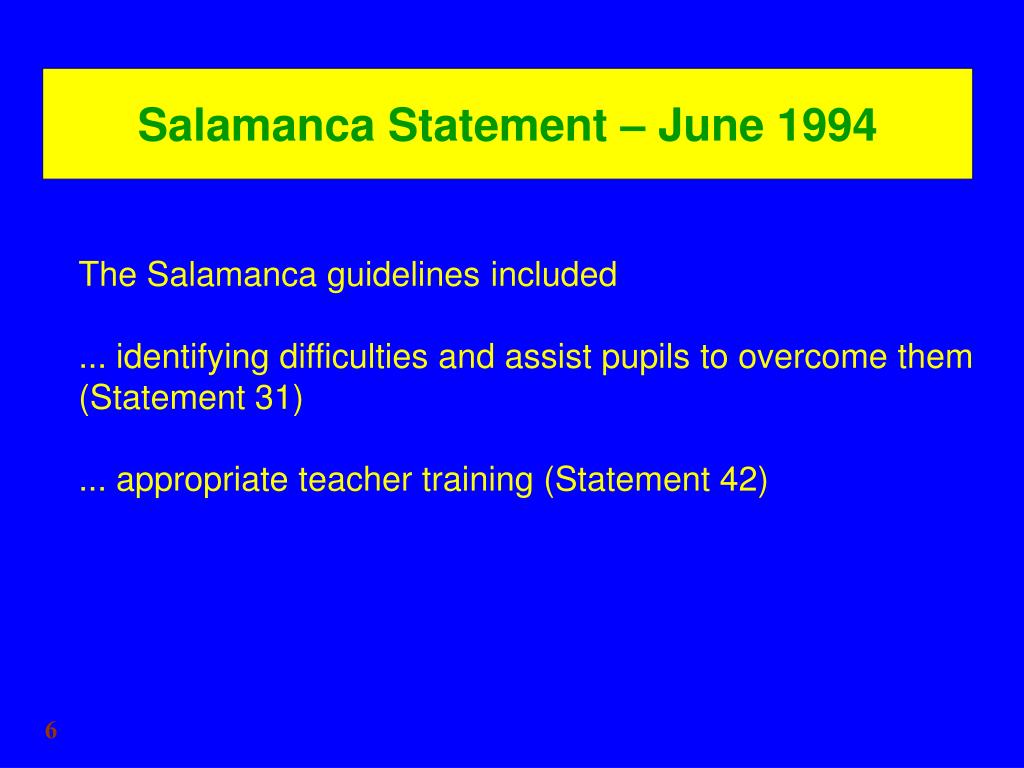 Salamanca Statement – June 1994

The Salamanca guidelines included

... identifying difficulties and assist pupils to overcome them (Statement 31)

... appropriate teacher training (Statement 42)

6